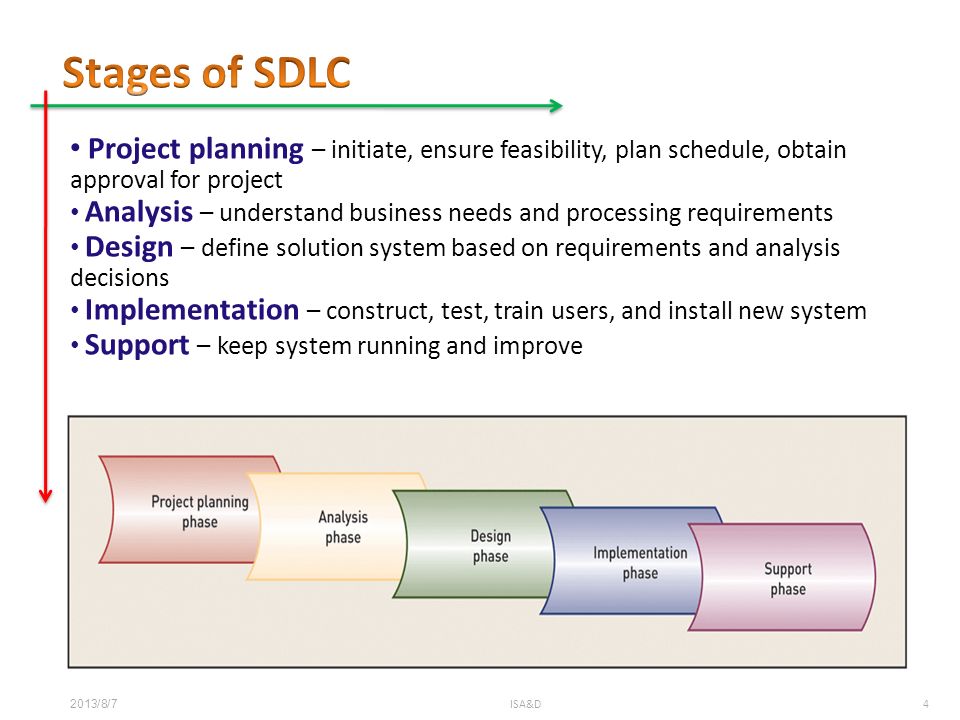 Stages of SDLC

• Project planning – initiate, ensure feasibility, plan schedule, obtain approval for project
• Analysis – understand business needs and processing requirements
• Design – define solution system based on requirements and analysis decisions
• Implementation – construct, test, train users, and install new system
• Support – keep system running and improve

Project planning phase

Analysis phase

Design phase

Implementation phase

Support phase

2013/8/7

ISA&D

4